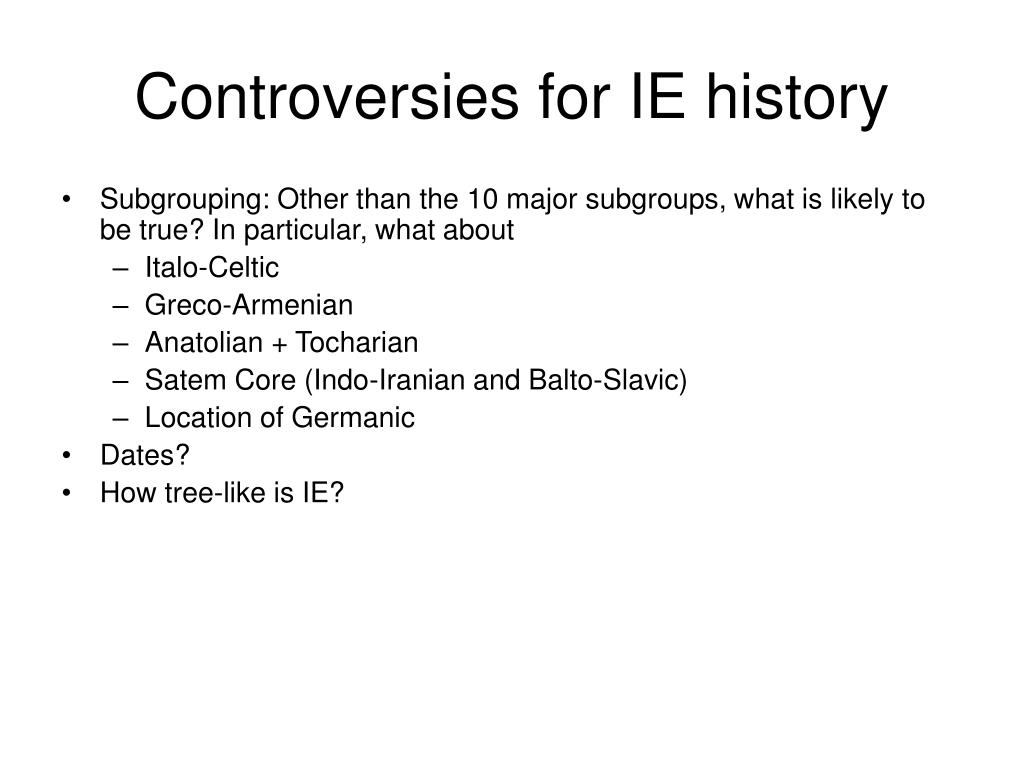 Controversies for IE history

• Subgrouping: Other than the 10 major subgroups, what is likely to be true? In particular, what about
  – Italo-Celtic
  – Greco-Armenian
  – Anatolian + Tocharian
  – Satem Core (Indo-Iranian and Balto-Slavic)
  – Location of Germanic
• Dates?
• How tree-like is IE?